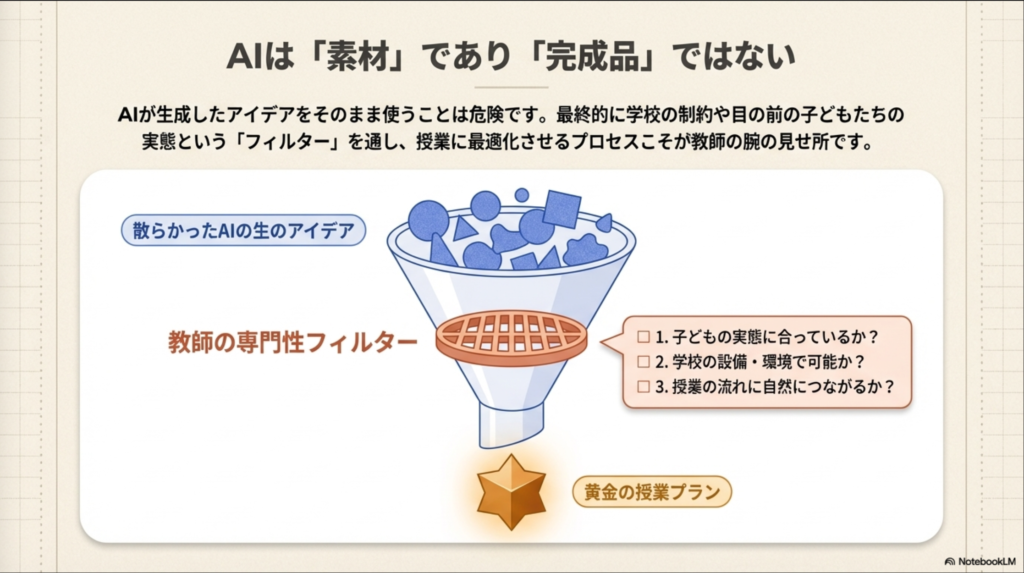 AIは「素材」であり「完成品」ではない

AIが生成したアイデアをそのまま使うことは危険です。最終的に学校の制約や目の前の子どもたちの実態という「フィルター」を通し、授業に最適化させるプロセスこそが教師の腕の見せ所です。

散らかったAIの生のアイデア

教師の専門性フィルター

☐ 1. 子どもの実態に合っているか？
☐ 2. 学校の設備・環境で可能か？
☐ 3. 授業の流れに自然につながるか？

黄金の授業プラン

NotebookLM